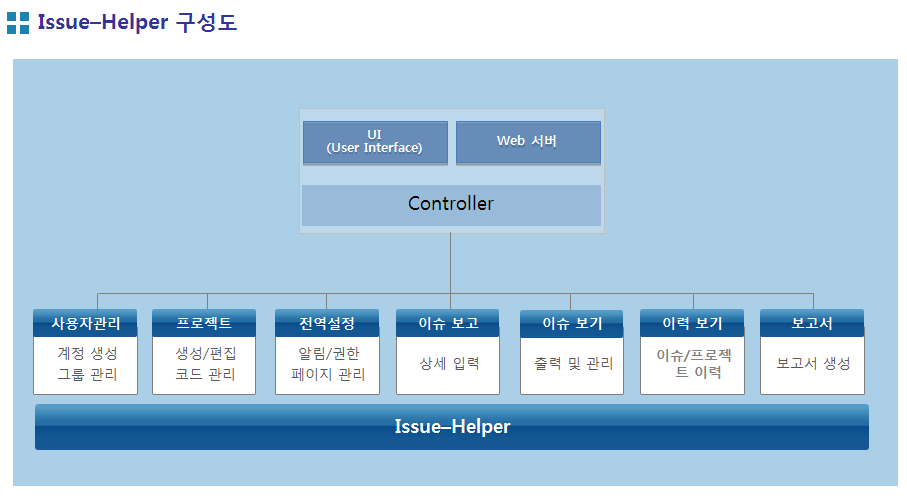 Issue–Helper 구성도

UI
(User Interface)

Web 서버

Controller

사용자관리
계정 생성
그룹 관리

프로젝트
생성/편집
코드 관리

전역설정
알림/권한
페이지 관리

이슈 보고
상세 입력

이슈 보기
출력 및 관리

이력 보기
이슈/프로젝트 이력

보고서
보고서 생성

Issue–Helper